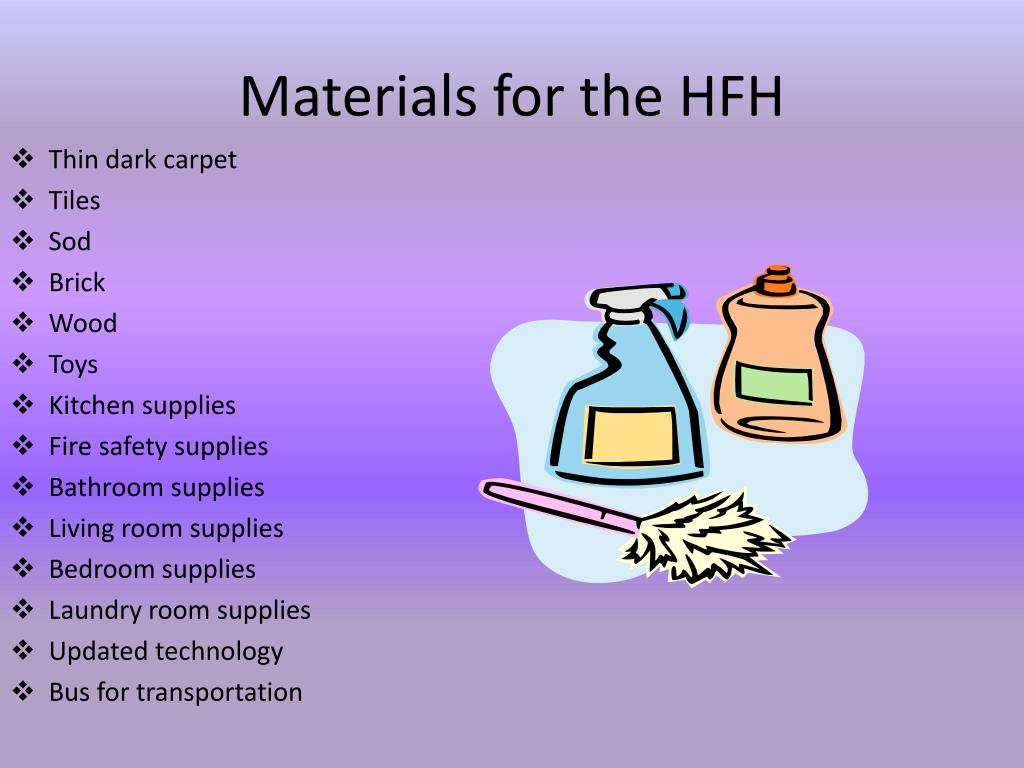 Materials for the HFH

❖ Thin dark carpet
❖ Tiles
❖ Sod
❖ Brick
❖ Wood
❖ Toys
❖ Kitchen supplies
❖ Fire safety supplies
❖ Bathroom supplies
❖ Living room supplies
❖ Bedroom supplies
❖ Laundry room supplies
❖ Updated technology
❖ Bus for transportation